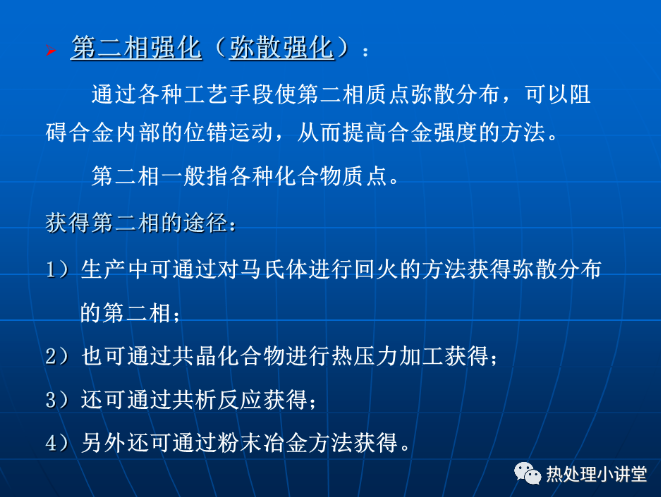 ➢ 第二相强化（弥散强化）：

通过各种工艺手段使第二相质点弥散分布，可以阻碍合金内部的位错运动，从而提高合金强度的方法。

第二相一般指各种化合物质点。

获得第二相的途径：

1）生产中可通过对马氏体进行回火的方法获得弥散分布的第二相；

2）也可通过共晶化合物进行热压力加工获得；

3）还可通过共析反应获得；

4）另外还可通过粉末冶金方法获得。

热处理小讲堂